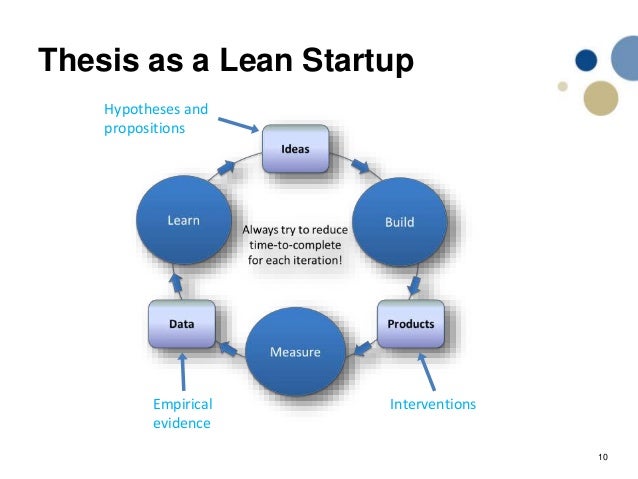 Thesis as a Lean Startup

Hypotheses and propositions

Ideas

Build

Products

Interventions

Measure

Data

Empirical evidence

Learn

Always try to reduce time-to-complete for each iteration!

10